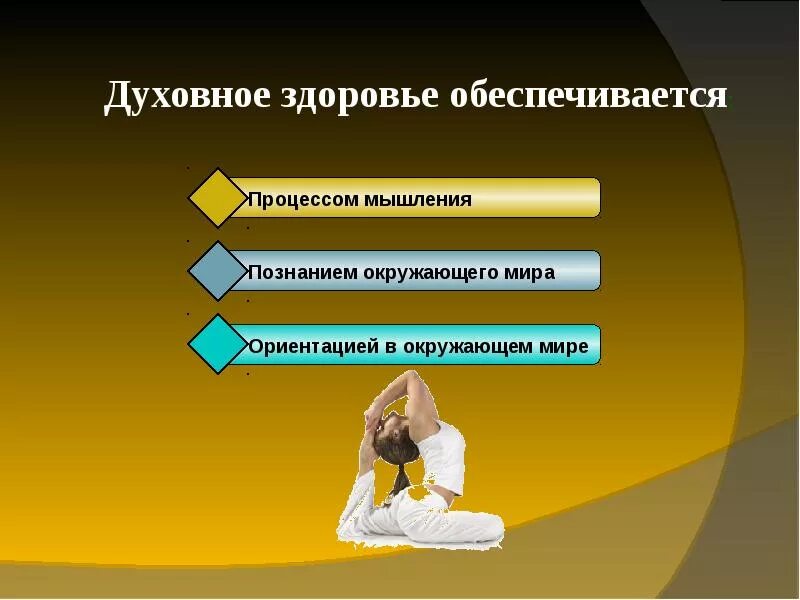 Духовное здоровье обеспечивается

Процессом мышления

Познанием окружающего мира

Ориентацией в окружающем мире